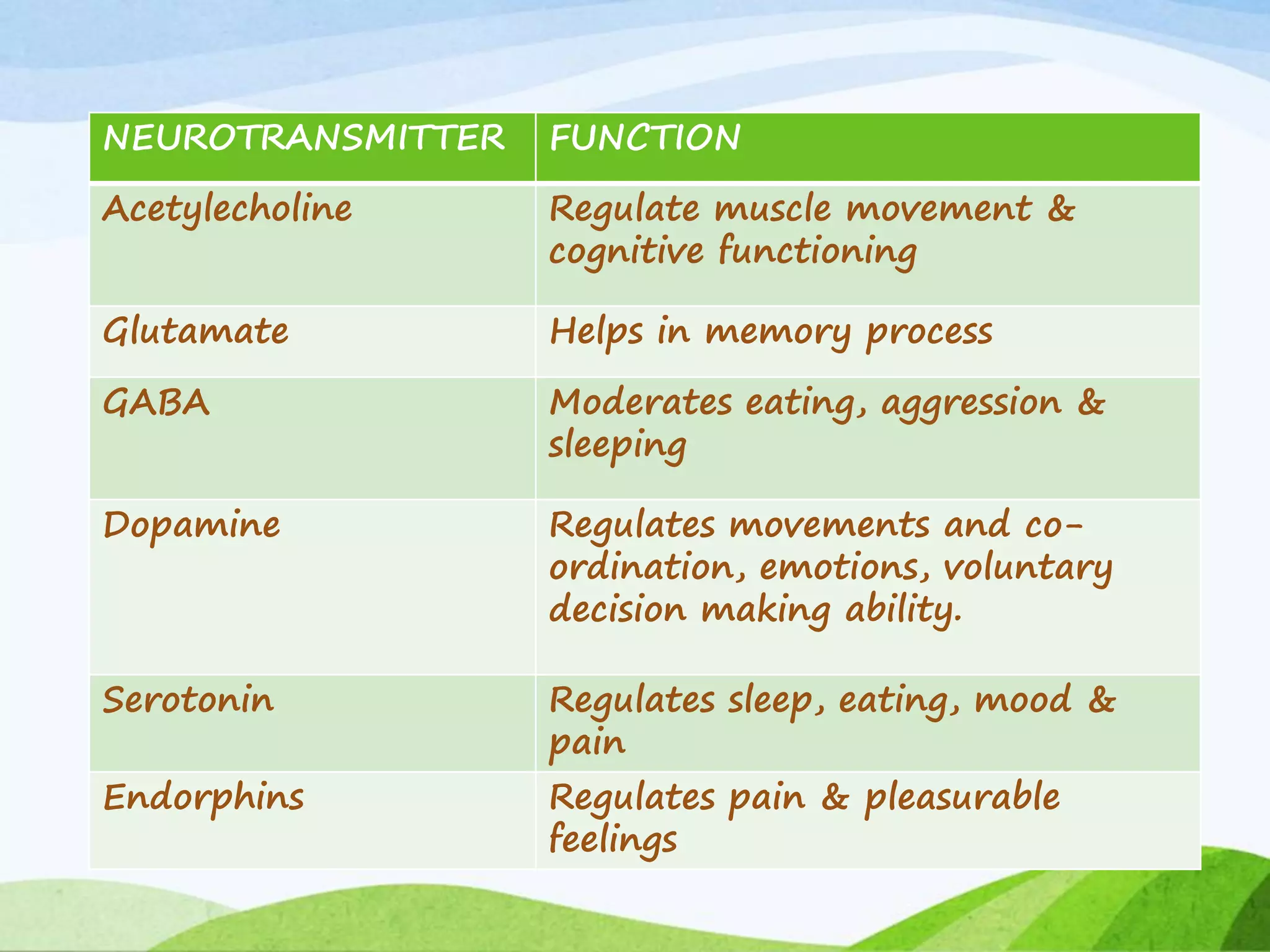 | NEUROTRANSMITTER | FUNCTION |
|---|---|
| Acetylecholine | Regulate muscle movement & cognitive functioning |
| Glutamate | Helps in memory process |
| GABA | Moderates eating, aggression & sleeping |
| Dopamine | Regulates movements and co-ordination, emotions, voluntary decision making ability. |
| Serotonin | Regulates sleep, eating, mood & pain |
| Endorphins | Regulates pain & pleasurable feelings |